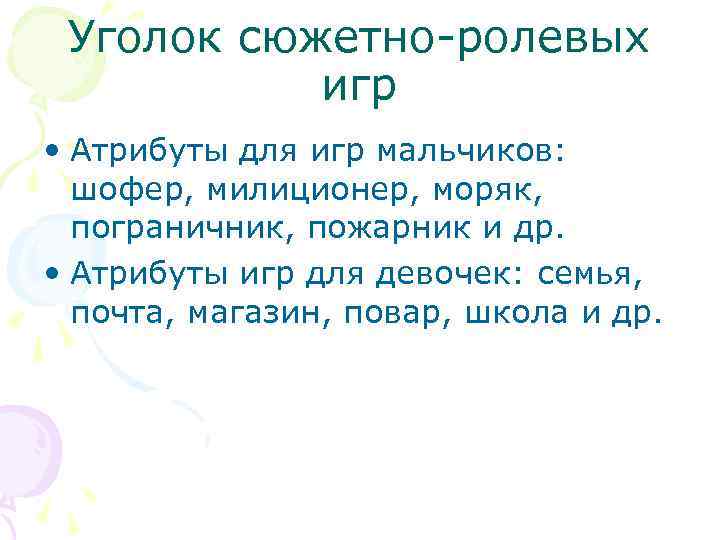 Уголок сюжетно-ролевых игр

• Атрибуты для игр мальчиков: шофер, милиционер, моряк, пограничник, пожарник и др.
• Атрибуты игр для девочек: семья, почта, магазин, повар, школа и др.